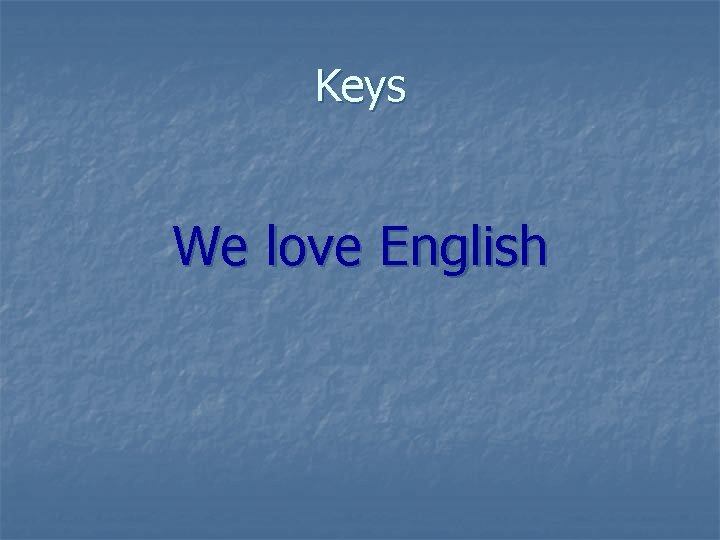 Keys

We love English